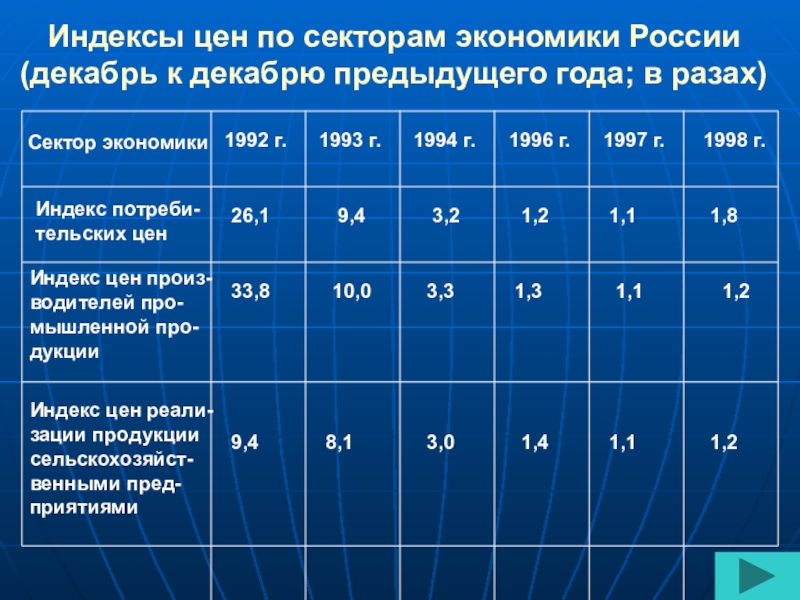 Индексы цен по секторам экономики России (декабрь к декабрю предыдущего года; в разах)

| Сектор экономики | 1992 г. | 1993 г. | 1994 г. | 1996 г. | 1997 г. | 1998 г. |
|---|---|---|---|---|---|---|
| Индекс потребительских цен | 26,1 | 9,4 | 3,2 | 1,2 | 1,1 | 1,8 |
| Индекс цен производителей промышленной продукции | 33,8 | 10,0 | 3,3 | 1,3 | 1,1 | 1,2 |
| Индекс цен реализации продукции сельскохозяйственными предприятиями | 9,4 | 8,1 | 3,0 | 1,4 | 1,1 | 1,2 |